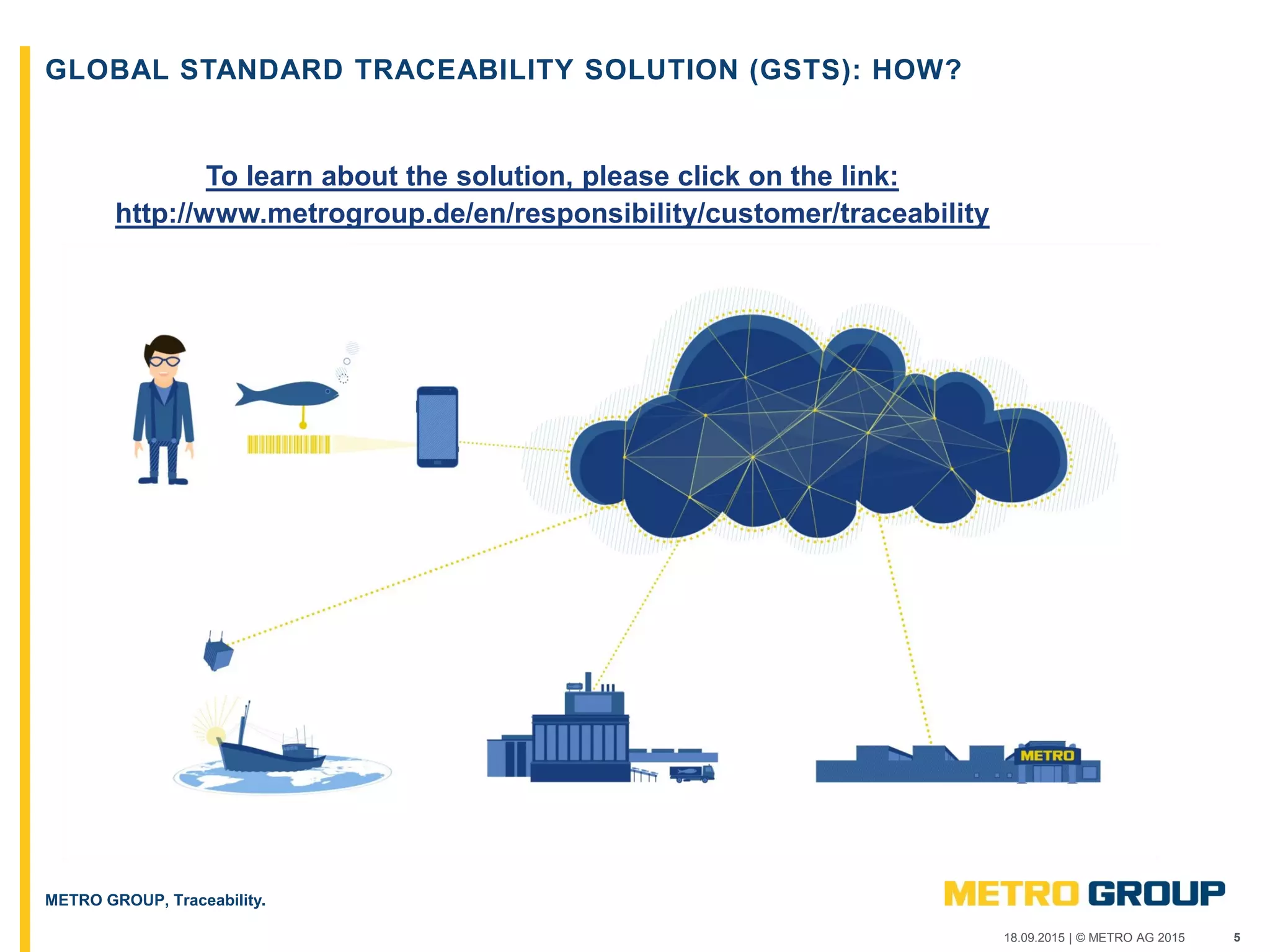 GLOBAL STANDARD TRACEABILITY SOLUTION (GSTS): HOW?

To learn about the solution, please click on the link:
http://www.metrogroup.de/en/responsibility/customer/traceability

METRO

METRO GROUP, Traceability.

METRO GROUP

18.09.2015 | © METRO AG 2015

5